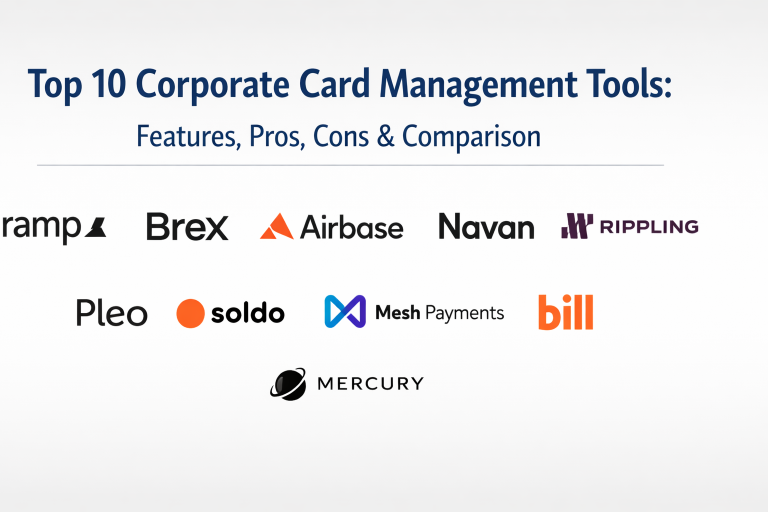 Top 10 Corporate Card Management Tools:
Features, Pros, Cons & Comparison

ramp Brex Airbase Navan RIPPLING

Pleo soldo Mesh Payments bill

MERCURY